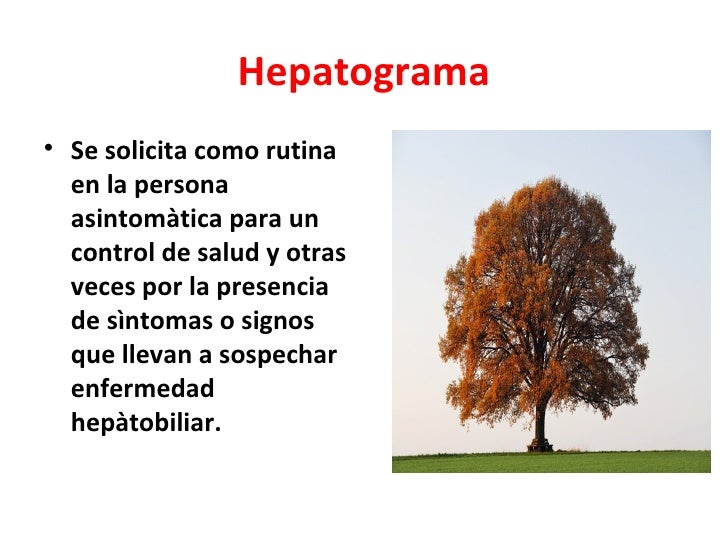 Hepatograma

• Se solicita como rutina en la persona asintomàtica para un control de salud y otras veces por la presencia de sìntomas o signos que llevan a sospechar enfermedad hepàtobiliar.